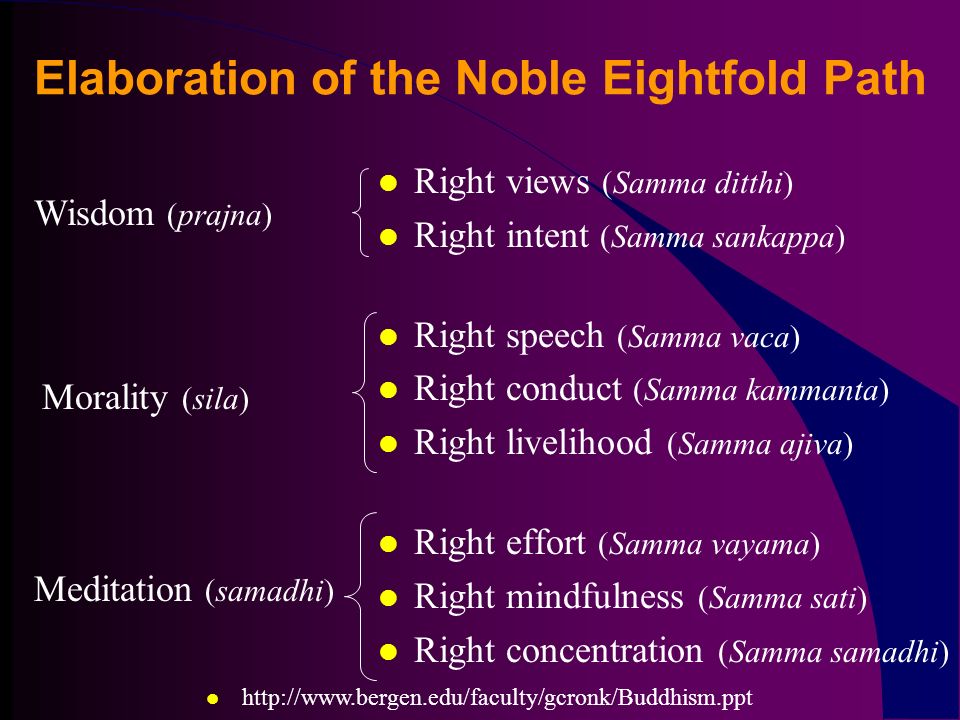 Elaboration of the Noble Eightfold Path

Wisdom (prajna)

- Right views (Samma ditthi)
- Right intent (Samma sankappa)

Morality (sila)

- Right speech (Samma vaca)
- Right conduct (Samma kammanta)
- Right livelihood (Samma ajiva)

Meditation (samadhi)

- Right effort (Samma vayama)
- Right mindfulness (Samma sati)
- Right concentration (Samma samadhi)

- http://www.bergen.edu/faculty/gcronk/Buddhism.ppt